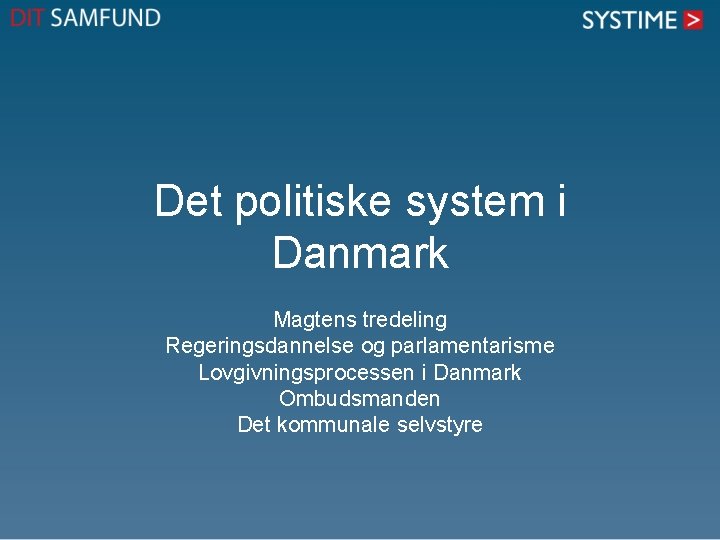 DIT SAMFUND

SYSTIME >

Det politiske system i Danmark

Magtens tredeling
Regeringsdannelse og parlamentarisme
Lovgivningsprocessen i Danmark
Ombudsmanden
Det kommunale selvstyre